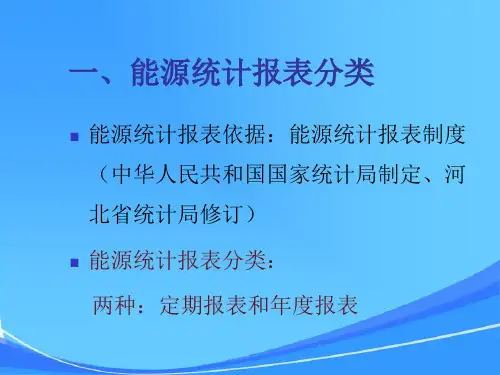 一、能源统计报表分类

能源统计报表依据：能源统计报表制度（中华人民共和国国家统计局制定、河北省统计局修订）

能源统计报表分类：

两种：定期报表和年度报表